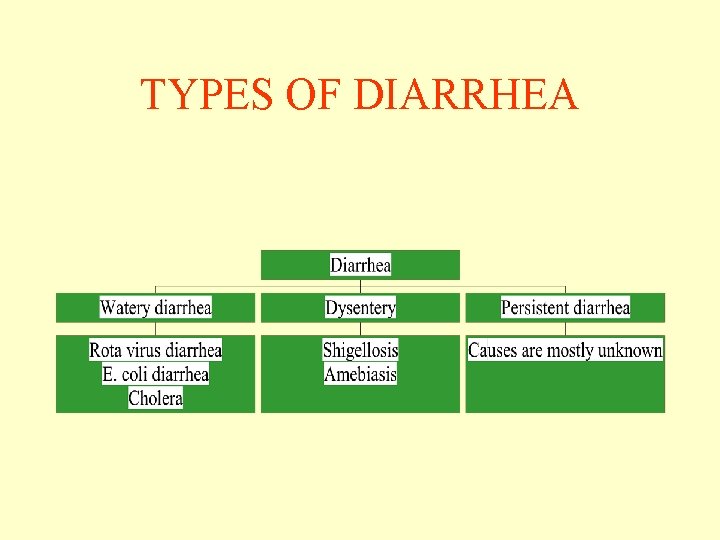 TYPES OF DIARRHEA

Diarrhea

Watery diarrhea

Rota virus diarrhea
E. coli diarrhea
Cholera

Dysentery

Shigellosis
Amebiasis

Persistent diarrhea

Causes are mostly unknown